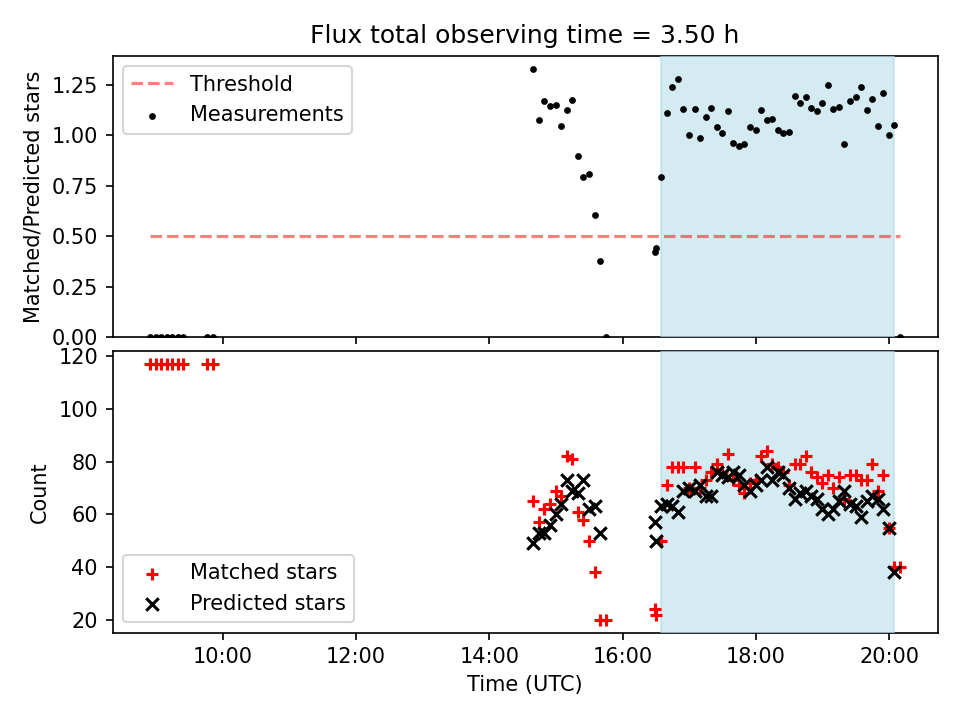 Flux total observing time = 3.50 h

Threshold
Measurements

Matched/Predicted stars

1.25
1.00
0.75
0.50
0.25
0.00

120
100
80
60
40
20

Count

Matched stars
Predicted stars

10:00
12:00
14:00
16:00
18:00
20:00

Time (UTC)